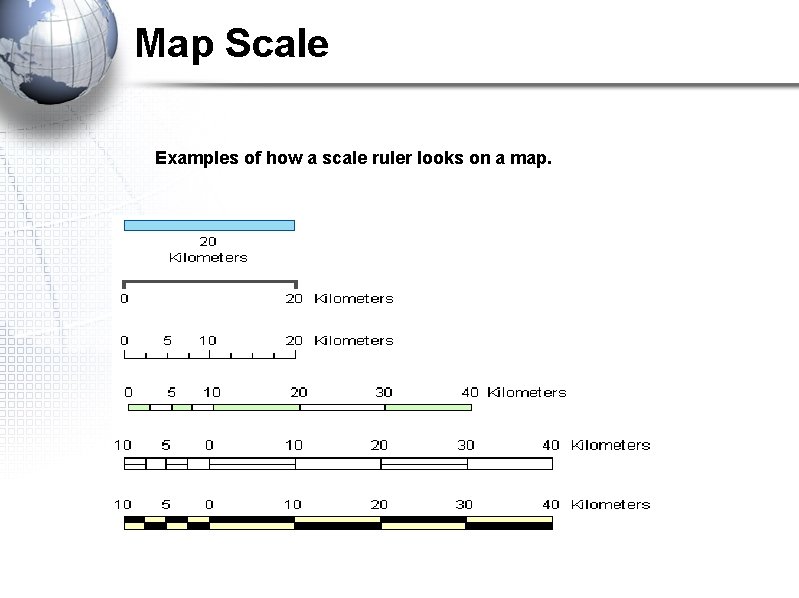 Map Scale

Examples of how a scale ruler looks on a map.

20
Kilometers

0 20 Kilometers

0 5 10 20 Kilometers

0 5 10 20 30 40 Kilometers

10 5 0 10 20 30 40 Kilometers

10 5 0 10 20 30 40 Kilometers